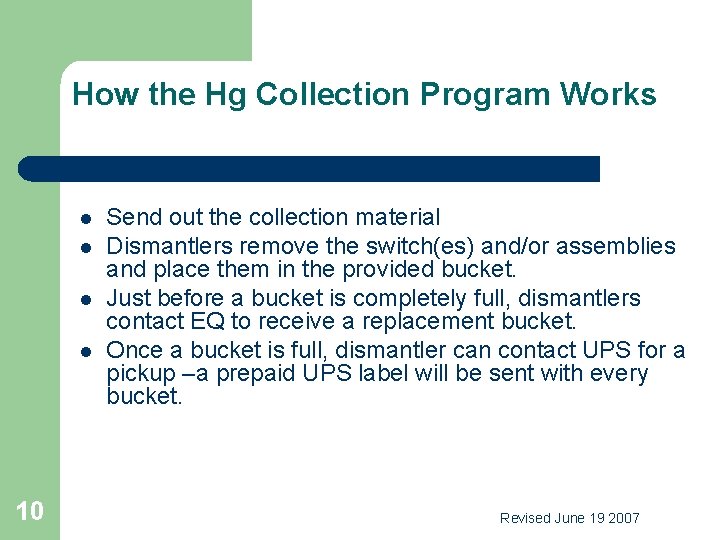 How the Hg Collection Program Works

- Send out the collection material
- Dismantlers remove the switch(es) and/or assemblies and place them in the provided bucket.
- Just before a bucket is completely full, dismantlers contact EQ to receive a replacement bucket.
- Once a bucket is full, dismantler can contact UPS for a pickup –a prepaid UPS label will be sent with every bucket.

10

Revised June 19 2007